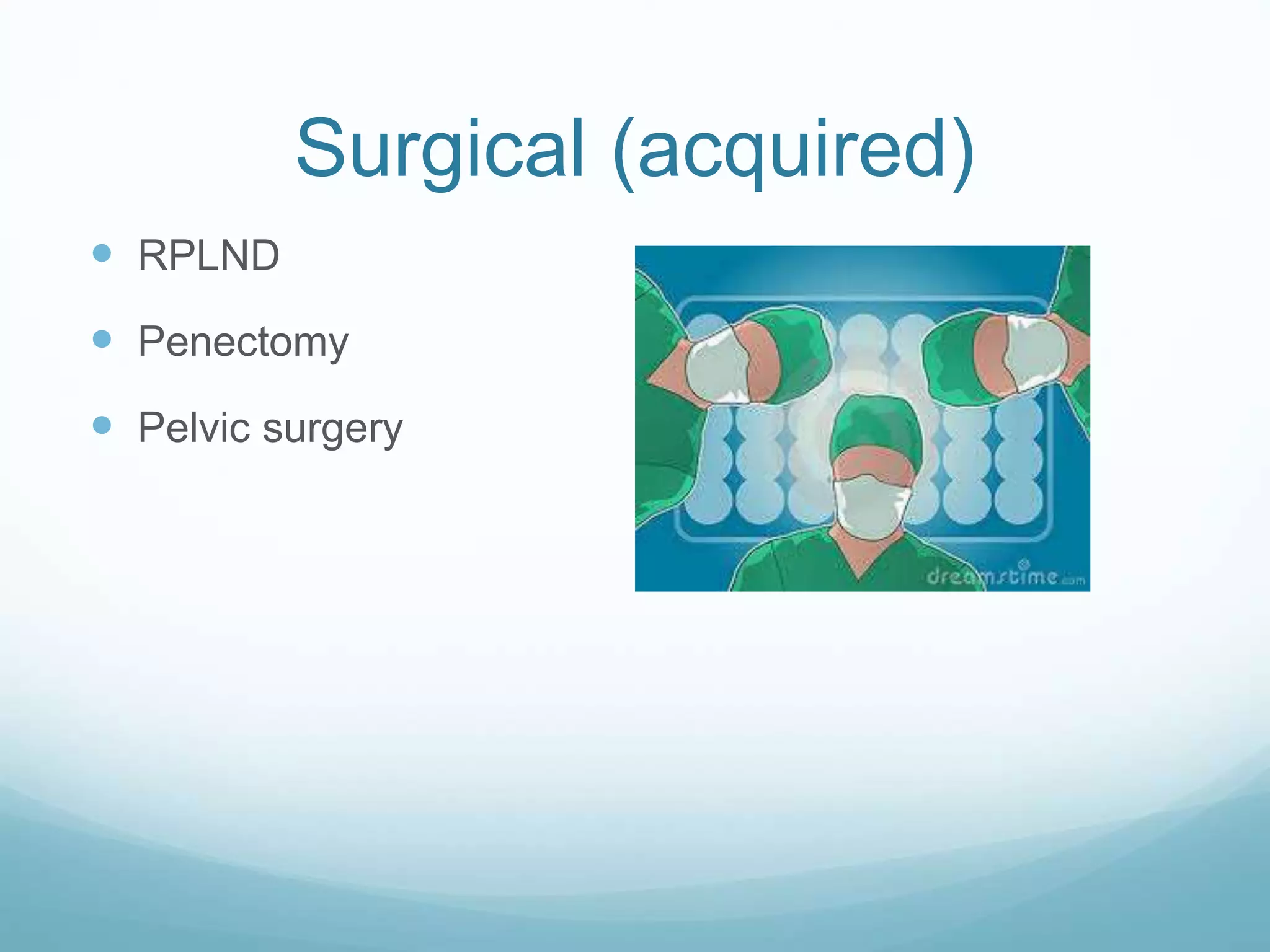 Surgical (acquired)

RPLND

Penectomy

Pelvic surgery

dreamstime.com